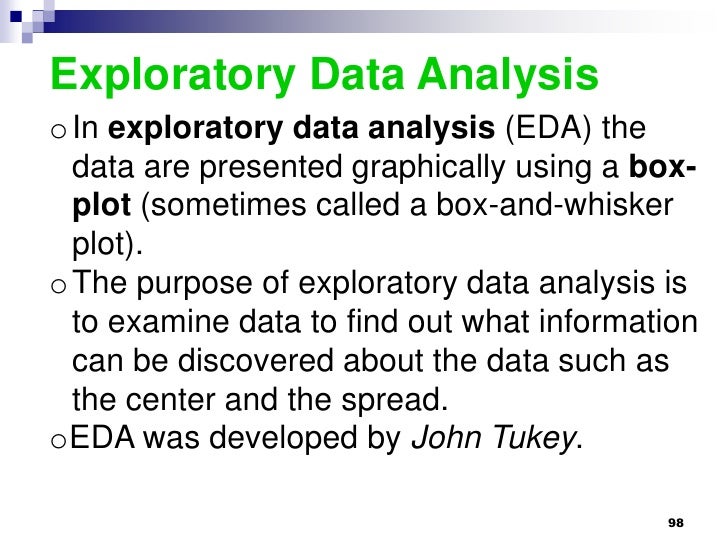 Exploratory Data Analysis

o In exploratory data analysis (EDA) the data are presented graphically using a box-plot (sometimes called a box-and-whisker plot).

o The purpose of exploratory data analysis is to examine data to find out what information can be discovered about the data such as the center and the spread.

o EDA was developed by John Tukey.

98